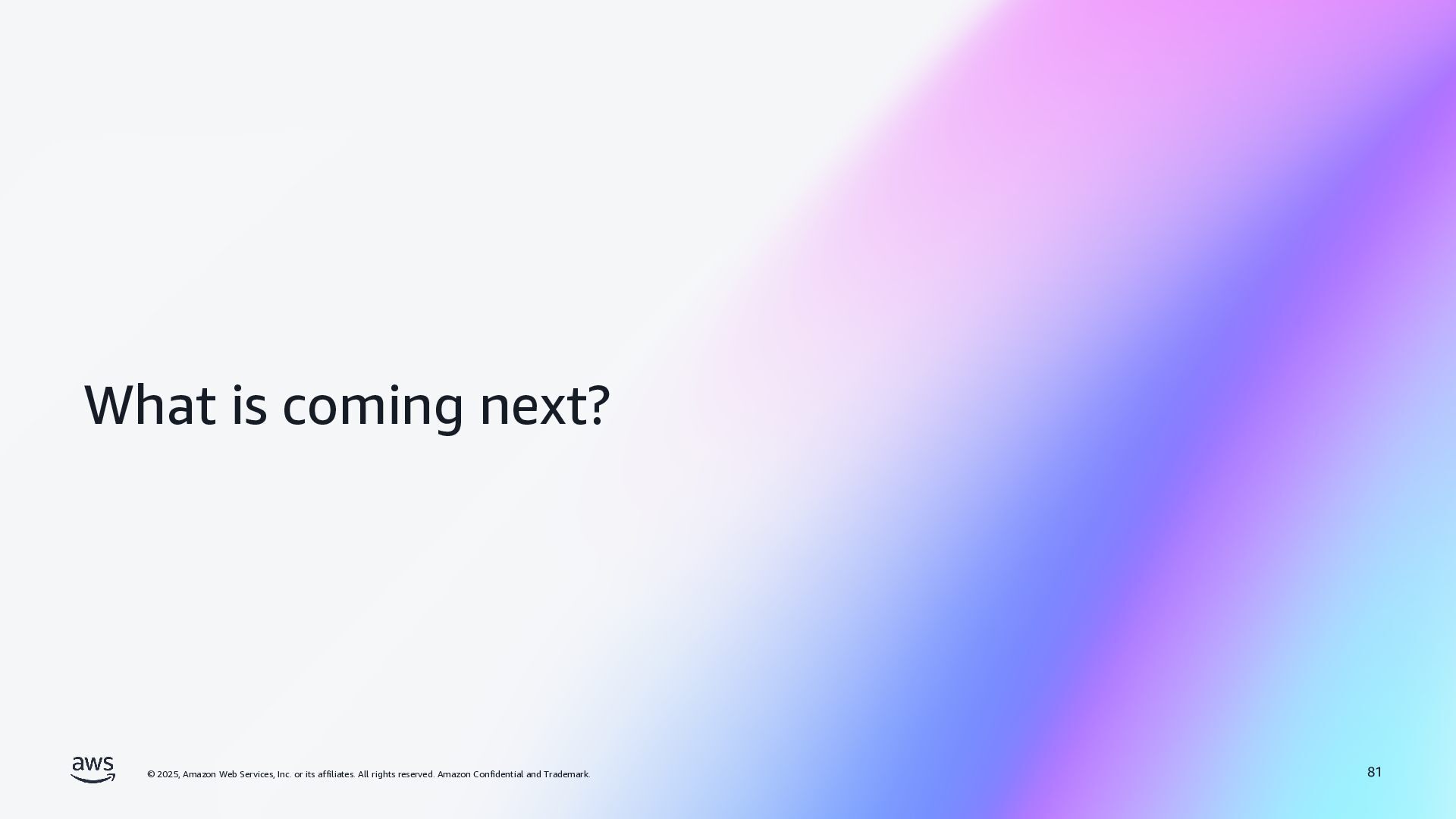 What is coming next?

aws

© 2025, Amazon Web Services, Inc. or its affiliates. All rights reserved. Amazon Confidential and Trademark.

81